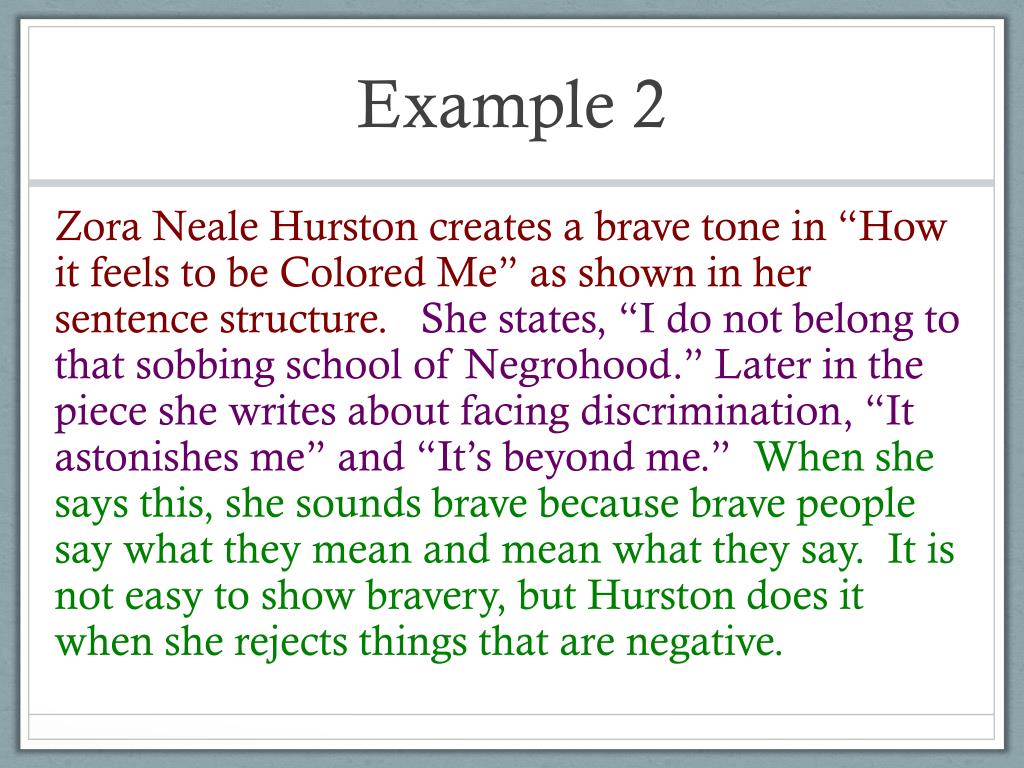 Example 2

Zora Neale Hurston creates a brave tone in “How it feels to be Colored Me” as shown in her sentence structure. She states, “I do not belong to that sobbing school of Negrohood.” Later in the piece she writes about facing discrimination, “It astonishes me” and “It’s beyond me.” When she says this, she sounds brave because brave people say what they mean and mean what they say. It is not easy to show bravery, but Hurston does it when she rejects things that are negative.